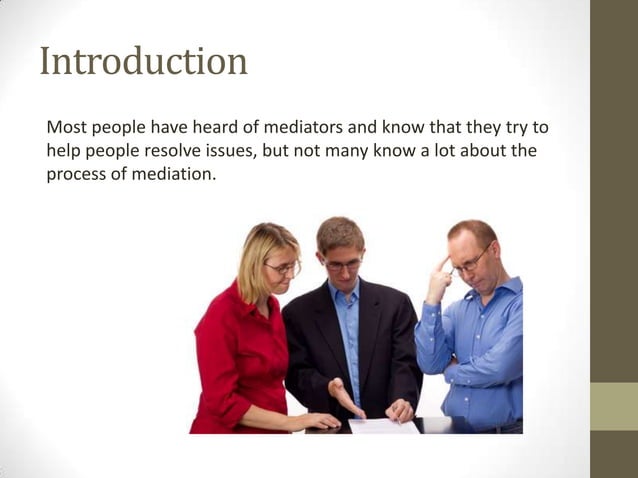 Introduction

Most people have heard of mediators and know that they try to help people resolve issues, but not many know a lot about the process of mediation.